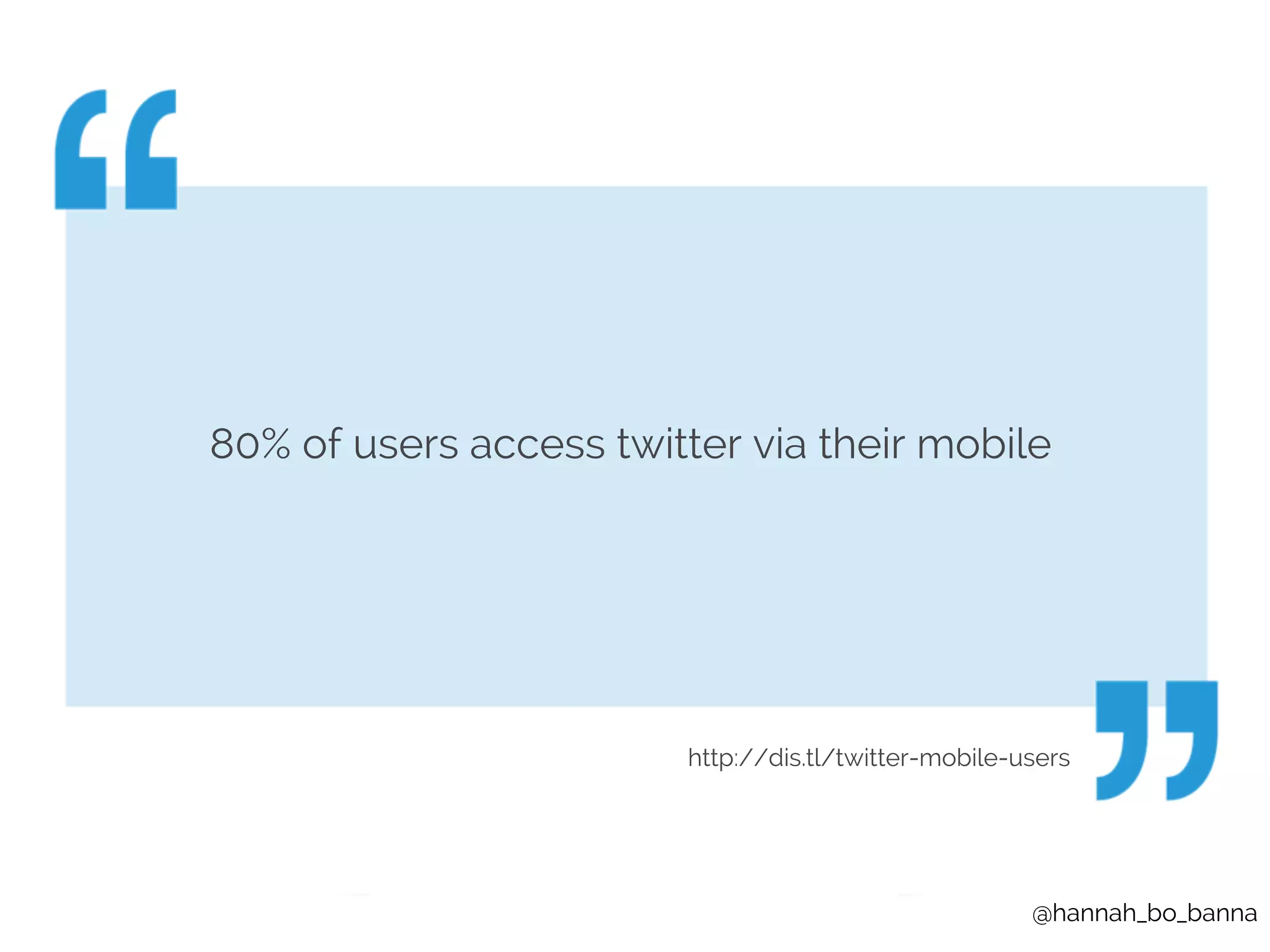 “

80% of users access twitter via their mobile

http://dis.tl/twitter-mobile-users

”

@hannah_bo_banna